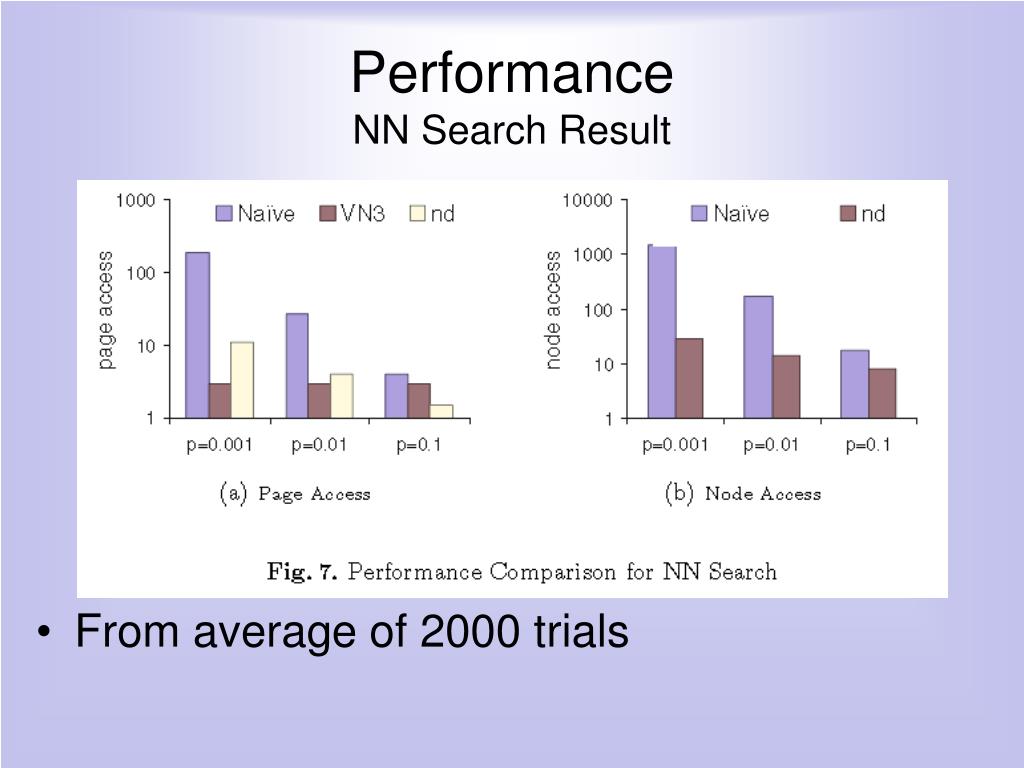 Performance
NN Search Result

1000
100
10
1
page access
Naïve
VN3
nd
p=0.001
p=0.01
p=0.1
(a) Page Access

10000
1000
100
10
1
node access
Naïve
nd
p=0.001
p=0.01
p=0.1
(b) Node Access

Fig. 7. Performance Comparison for NN Search

• From average of 2000 trials